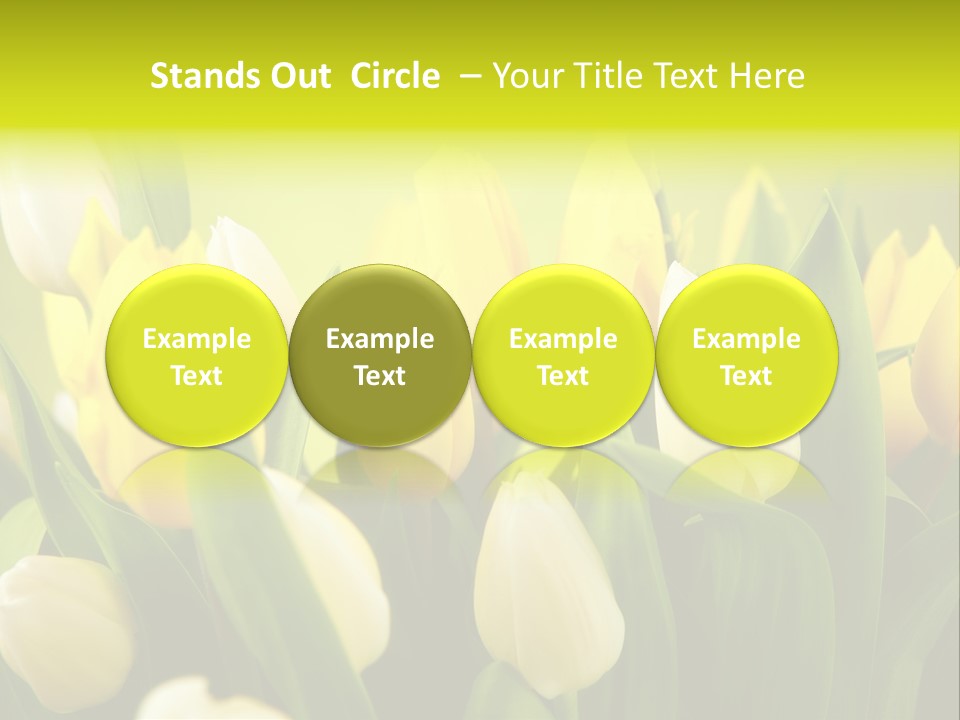 Stands Out Circle – Your Title Text Here

Example Text

Example Text

Example Text

Example Text